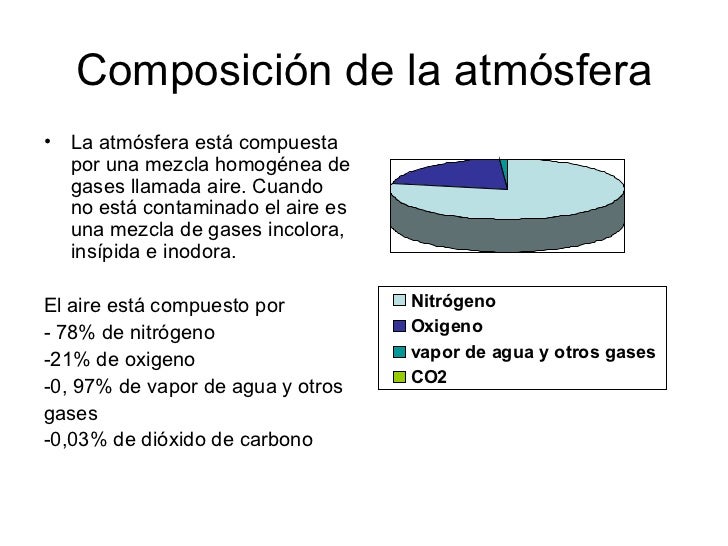 Composición de la atmósfera

• La atmósfera está compuesta por una mezcla homogénea de gases llamada aire. Cuando no está contaminado el aire es una mezcla de gases incolora, insípida e inodora.

El aire está compuesto por
- 78% de nitrógeno
-21% de oxigeno
-0, 97% de vapor de agua y otros gases
-0,03% de dióxido de carbono

Nitrógeno
Oxigeno
vapor de agua y otros gases
CO2